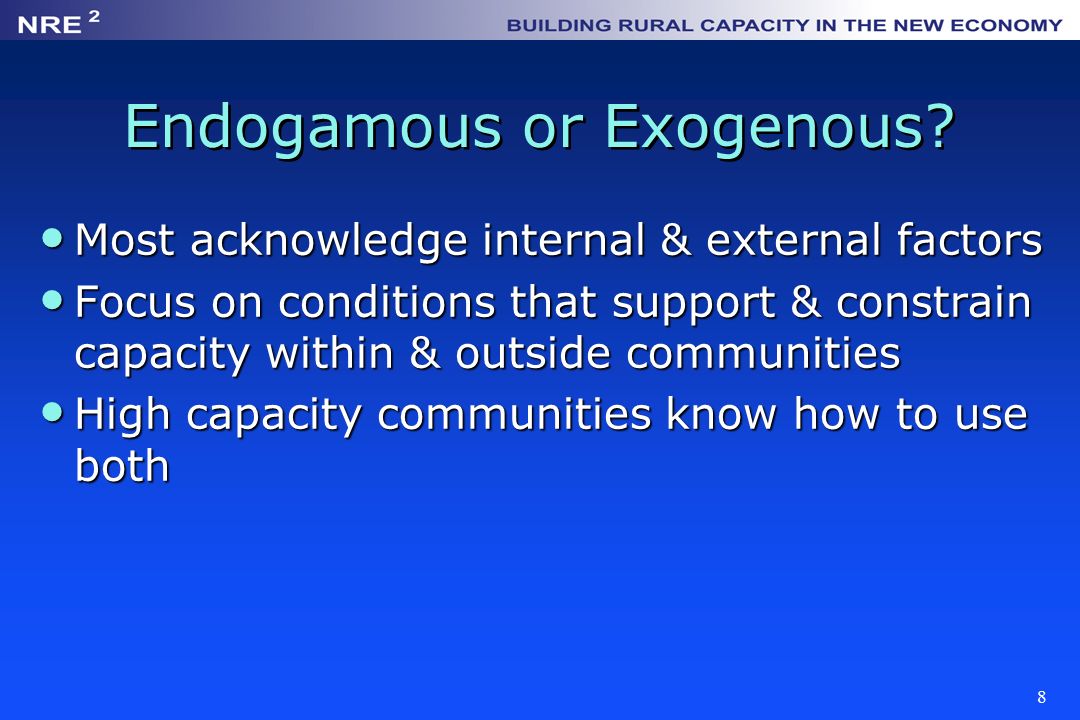 NRE $^2$ BUILDING RURAL CAPACITY IN THE NEW ECONOMY

Endogamous or Exogenous?

• Most acknowledge internal & external factors
• Focus on conditions that support & constrain capacity within & outside communities
• High capacity communities know how to use both

8